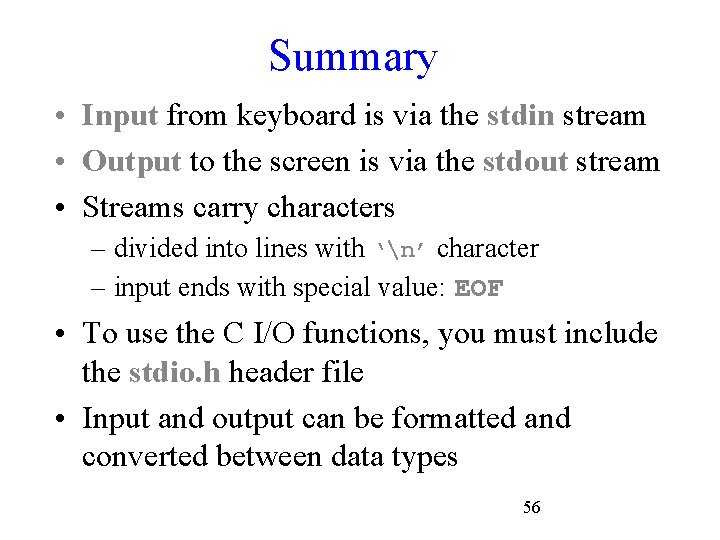 Summary

• Input from keyboard is via the stdin stream

• Output to the screen is via the stdout stream

• Streams carry characters

– divided into lines with '\n' character

– input ends with special value: EOF

• To use the C I/O functions, you must include the stdio.h header file

• Input and output can be formatted and converted between data types

56